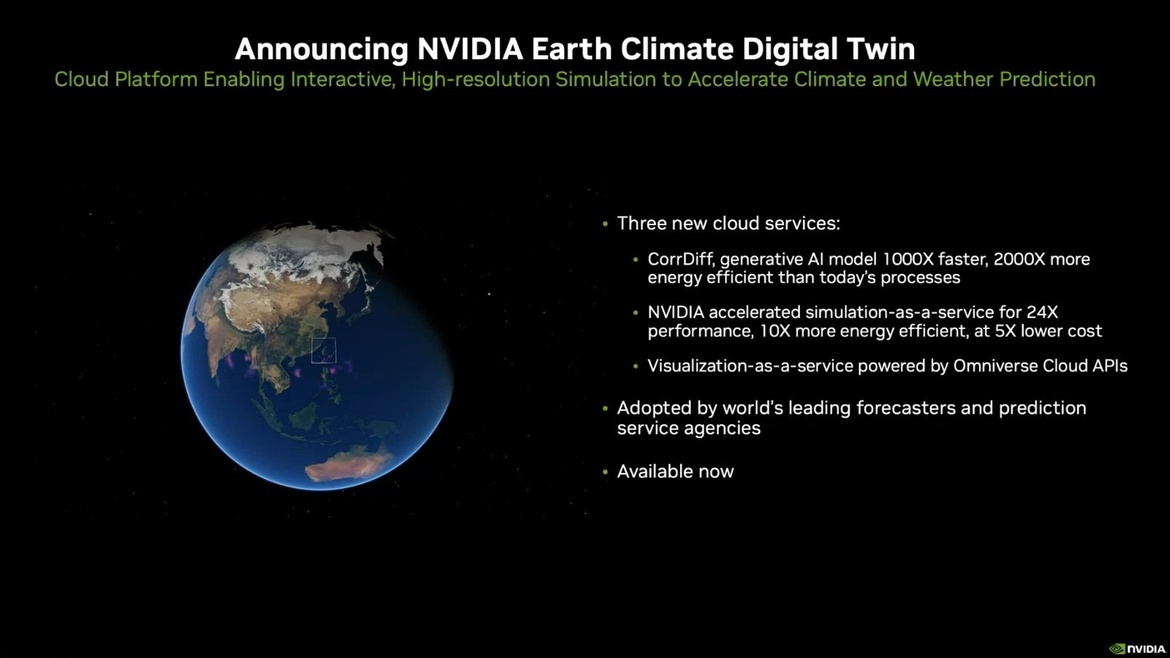 Announcing NVIDIA Earth Climate Digital Twin
Cloud Platform Enabling Interactive, High-resolution Simulation to Accelerate Climate and Weather Prediction

• Three new cloud services:

• CorrDiff, generative AI model 1000X faster, 2000X more energy efficient than today's processes

• NVIDIA accelerated simulation-as-a-service for 24X performance, 10X more energy efficient, at 5X lower cost

• Visualization-as-a-service powered by Omniverse Cloud APIs

• Adopted by world's leading forecasters and prediction service agencies

• Available now

NVIDIA